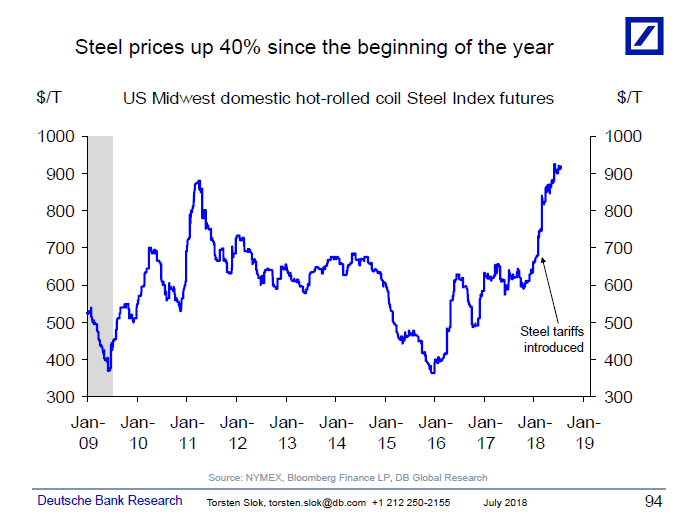 Steel prices up 40% since the beginning of the year

$/T

US Midwest domestic hot-rolled coil Steel Index futures

$/T

1000
900
800
700
600
500
400
300

1000
900
800
700
600
500
400
300

Steel tariffs introduced

Jan-09
Jan-10
Jan-11
Jan-12
Jan-13
Jan-14
Jan-15
Jan-16
Jan-17
Jan-18
Jan-19

Source: NYMEX, Bloomberg Finance LP, DB Global Research

Deutsche Bank Research

Torsten Slok, torsten.slok@db.com +1 212 250-2155

July 2018

94